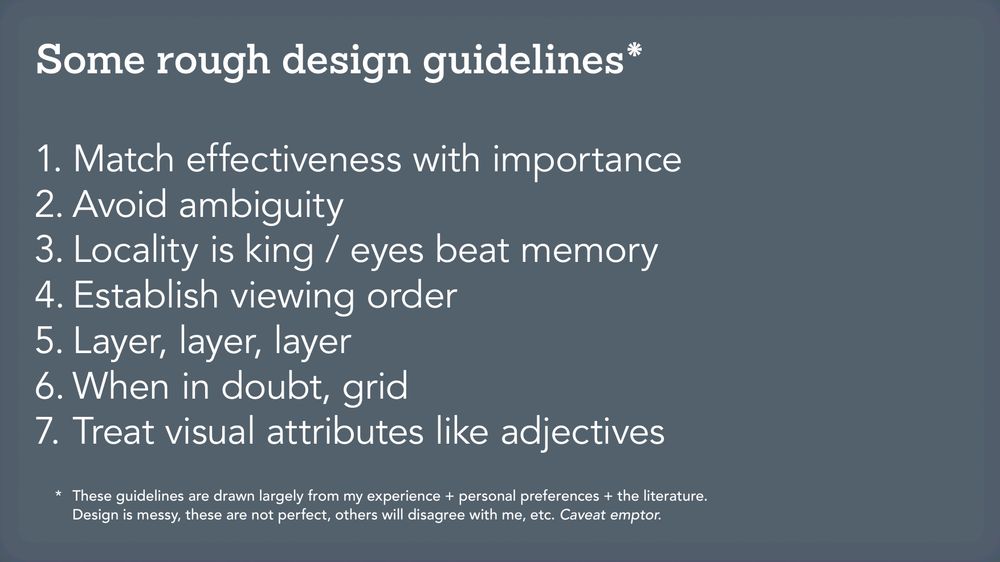 Some rough design guidelines*

1. Match effectiveness with importance
2. Avoid ambiguity
3. Locality is king / eyes beat memory
4. Establish viewing order
5. Layer, layer, layer
6. When in doubt, grid
7. Treat visual attributes like adjectives

* These guidelines are drawn largely from my experience + personal preferences + the literature. Design is messy, these are not perfect, others will disagree with me, etc. Caveat emptor.